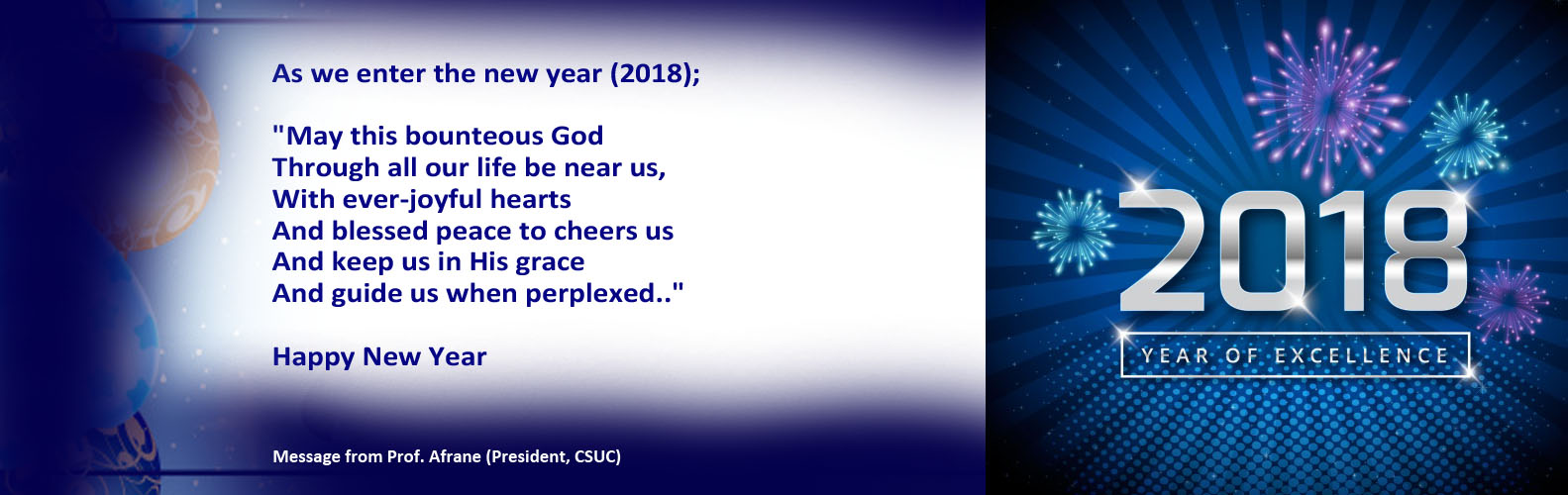 As we enter the new year (2018);

"May this bounteous God
Through all our life be near us,
With ever-joyful hearts
And blessed peace to cheers us
And keep us in His grace
And guide us when perplexed.."

Happy New Year

Message from Prof. Afrane (President, CSUC)

2018

YEAR OF EXCELLENCE